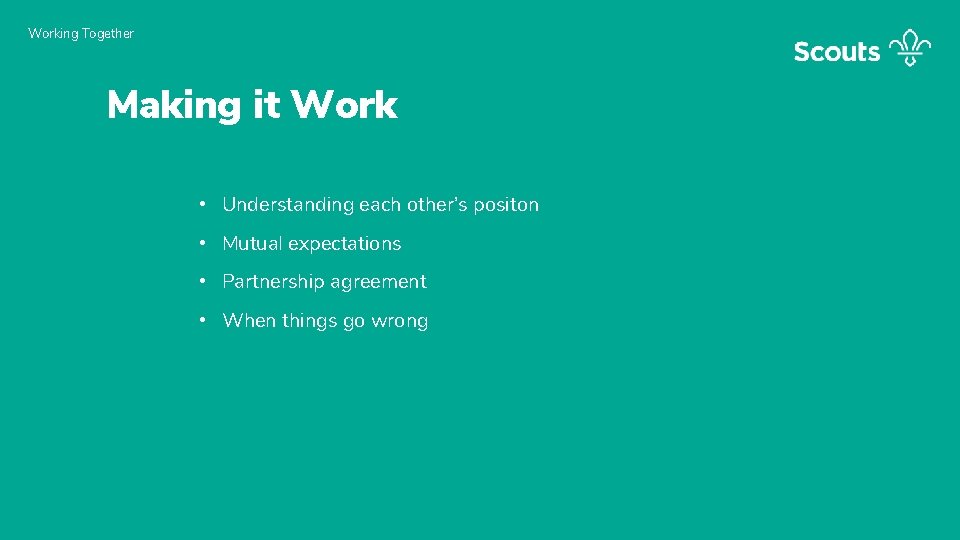 Working Together

Scouts

Making it Work

• Understanding each other's positon
• Mutual expectations
• Partnership agreement
• When things go wrong